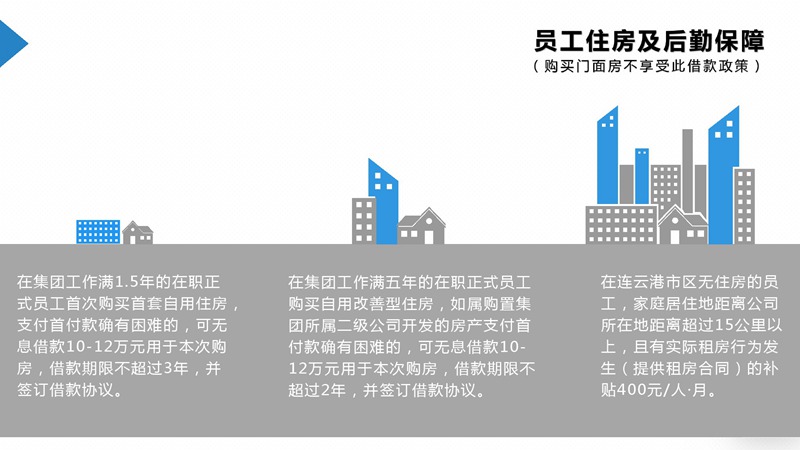 员工住房及后勤保障
（购买门面房不享受此借款政策）

在集团工作满1.5年的在职正式员工首次购买首套自用住房，支付首付款确有困难的，可无息借款10-12万元用于本次购房，借款期限不超过3年，并签订借款协议。

在集团工作满五年的在职正式员工购买自用改善型住房，如属购置集团所属二级公司开发的房产支付首付款确有困难的，可无息借款10-12万元用于本次购房，借款期限不超过2年，并签订借款协议。

在连云港市区无住房的员工，家庭居住地距离公司所在地距离超过15公里以上，且有实际租房行为发生（提供租房合同）的补贴400元/人·月。